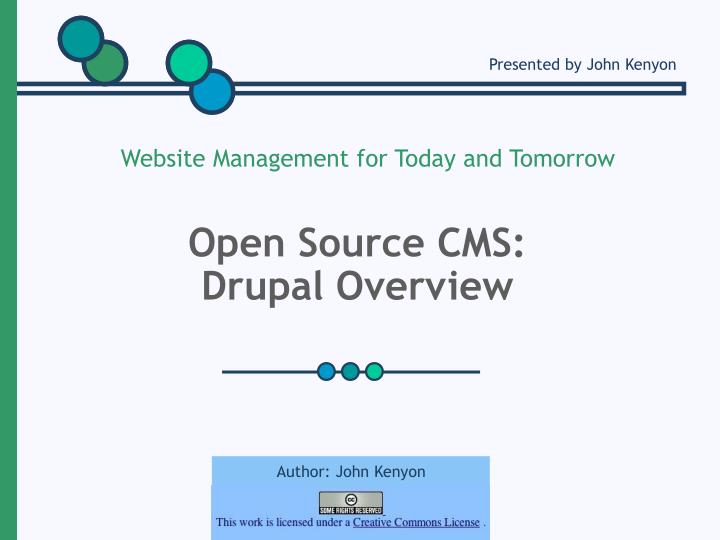 Presented by John Kenyon

Website Management for Today and Tomorrow

Open Source CMS:
Drupal Overview

Author: John Kenyon

cc
SOME RIGHTS RESERVED
This work is licensed under a Creative Commons License .